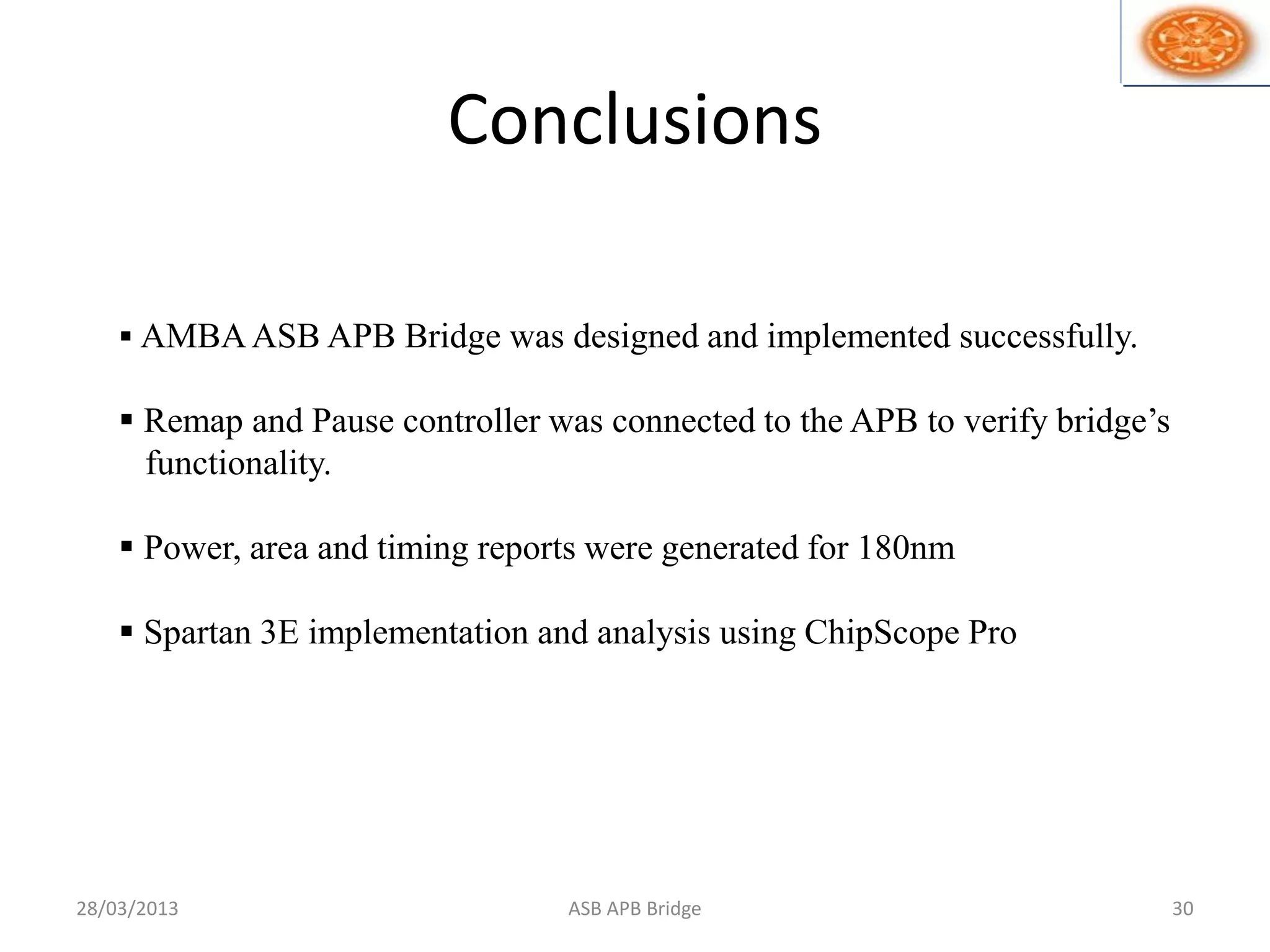 Conclusions

▪ AMBA ASB APB Bridge was designed and implemented successfully.

▪ Remap and Pause controller was connected to the APB to verify bridge’s functionality.

▪ Power, area and timing reports were generated for 180nm

▪ Spartan 3E implementation and analysis using ChipScope Pro

28/03/2013

ASB APB Bridge

30